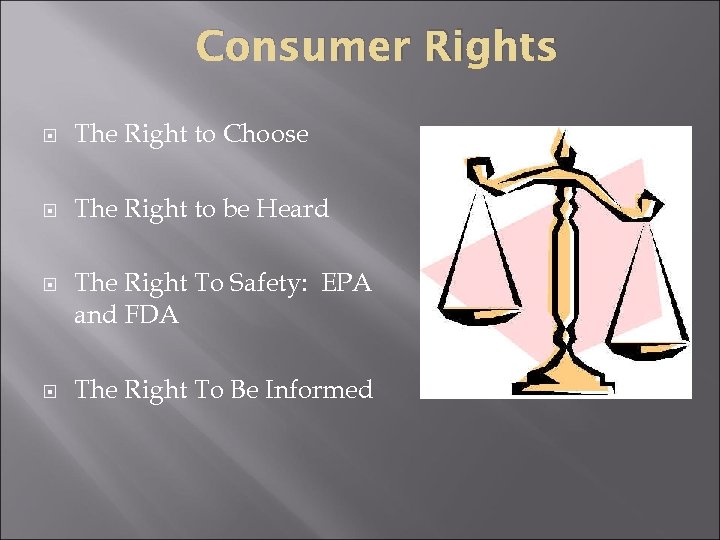 Consumer Rights

The Right to Choose

The Right to be Heard

The Right To Safety: EPA and FDA

The Right To Be Informed